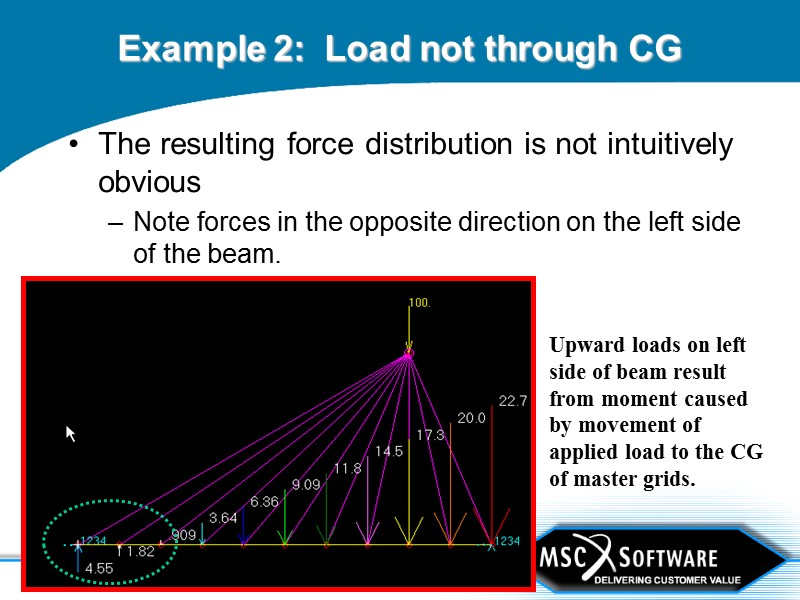 Example 2: Load not through CG

• The resulting force distribution is not intuitively obvious

– Note forces in the opposite direction on the left side of the beam.

100.

22.7

20.0

17.3

14.5

11.8

9.09

6.36

3.64

.909

1234

1.82

4.55

1234

Upward loads on left side of beam result from moment caused by movement of applied load to the CG of master grids.

MSC SOFTWARE
DELIVERING CUSTOMER VALUE